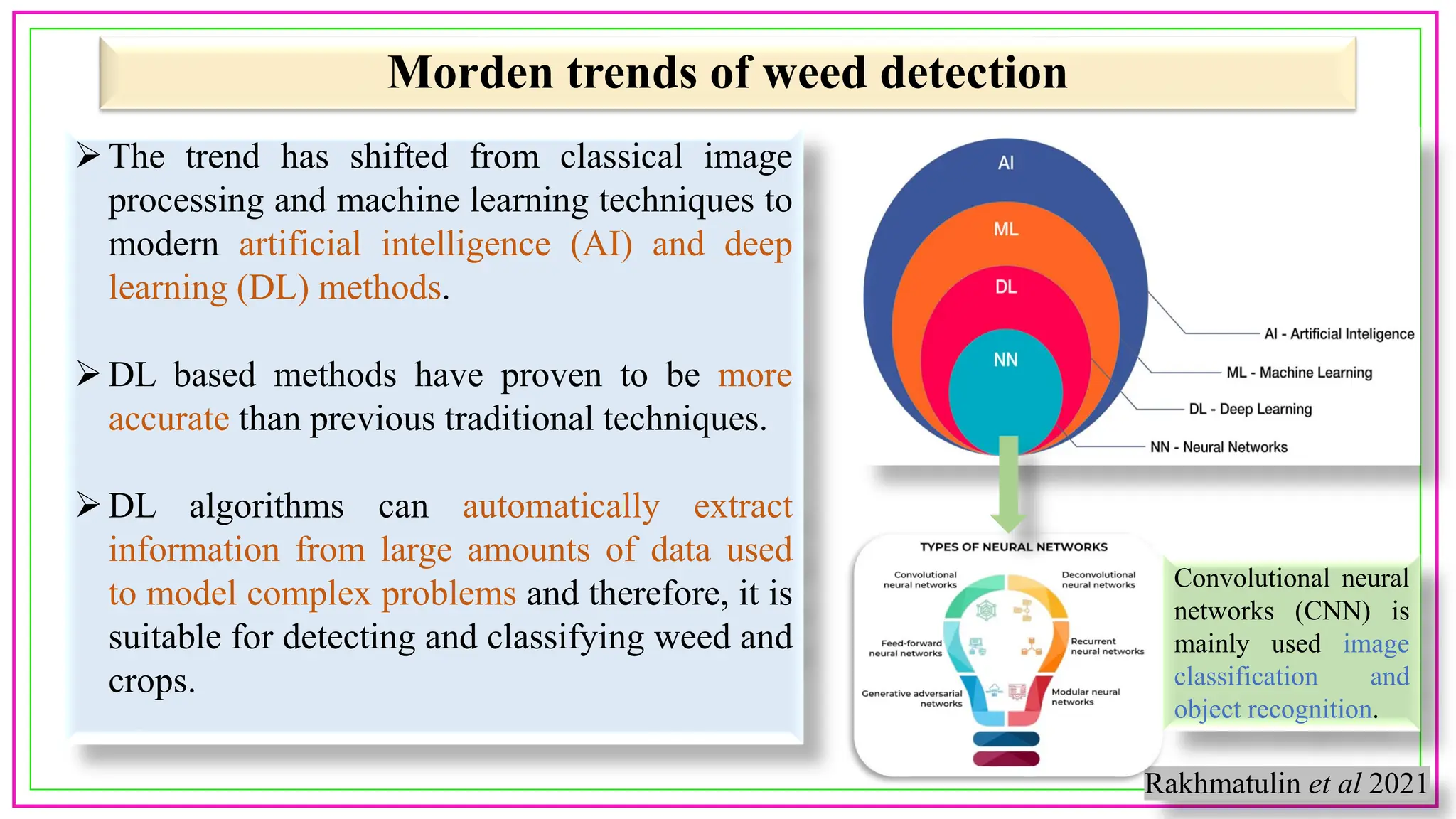 Morden trends of weed detection

➢ The trend has shifted from classical image processing and machine learning techniques to modern artificial intelligence (AI) and deep learning (DL) methods.

➢ DL based methods have proven to be more accurate than previous traditional techniques.

➢ DL algorithms can automatically extract information from large amounts of data used to model complex problems and therefore, it is suitable for detecting and classifying weed and crops.

AI
ML
DL
NN

AI - Artificial Inteligence
ML - Machine Learning
DL - Deep Learning
NN - Neural Networks

TYPES OF NEURAL NETWORKS
Convolutional neural networks
Deconvolutional neural networks
Feed-forward neural networks
Recurrent neural networks
Generative adversarial networks
Modular neural networks

Convolutional neural networks (CNN) is mainly used image classification and object recognition.

Rakhmatulin et al 2021